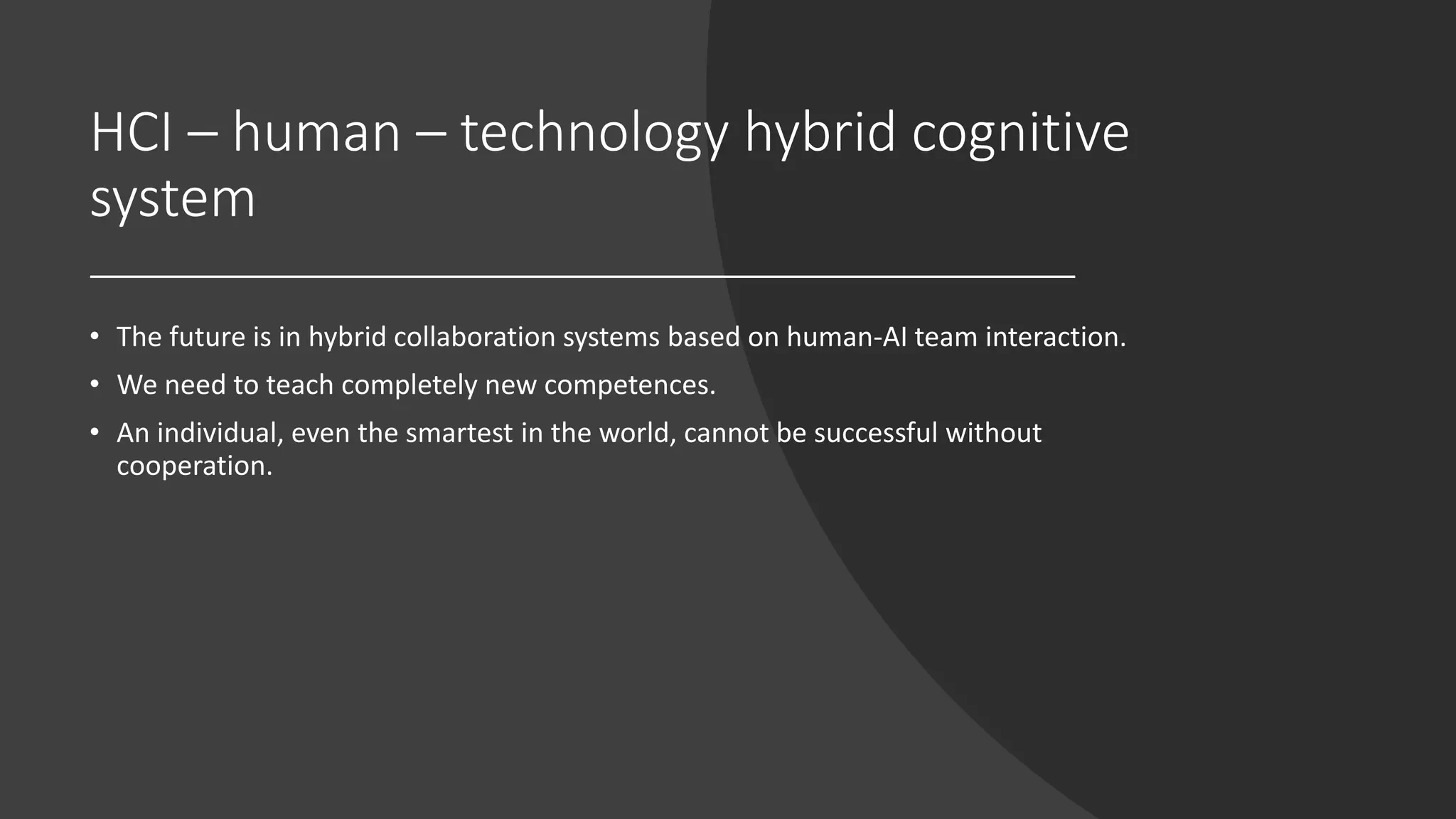 HCI – human – technology hybrid cognitive system

• The future is in hybrid collaboration systems based on human-AI team interaction.
• We need to teach completely new competences.
• An individual, even the smartest in the world, cannot be successful without cooperation.